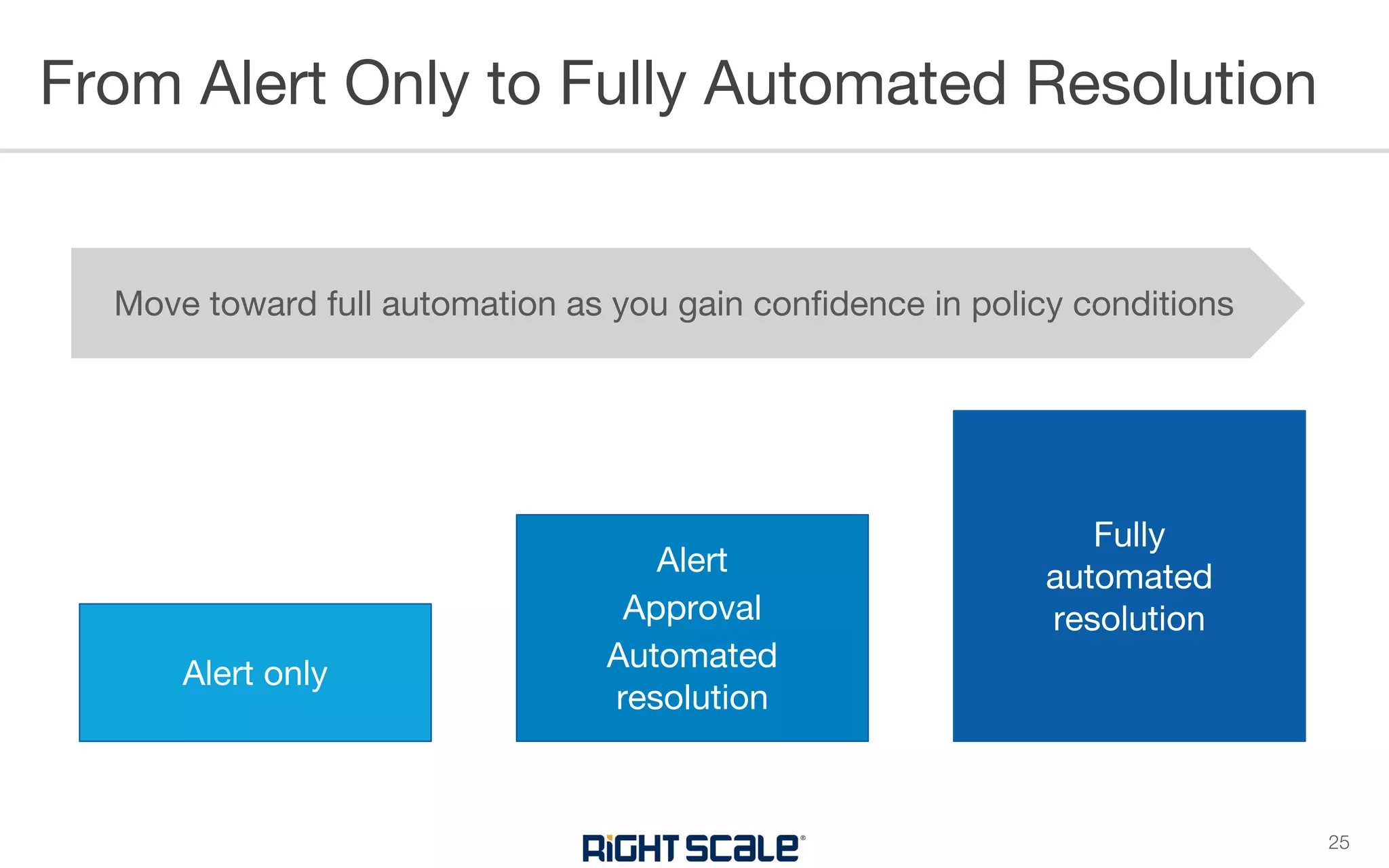 From Alert Only to Fully Automated Resolution

Move toward full automation as you gain confidence in policy conditions

Alert only

Alert
Approval
Automated resolution

Fully automated resolution

RIGHTSCALE®

25